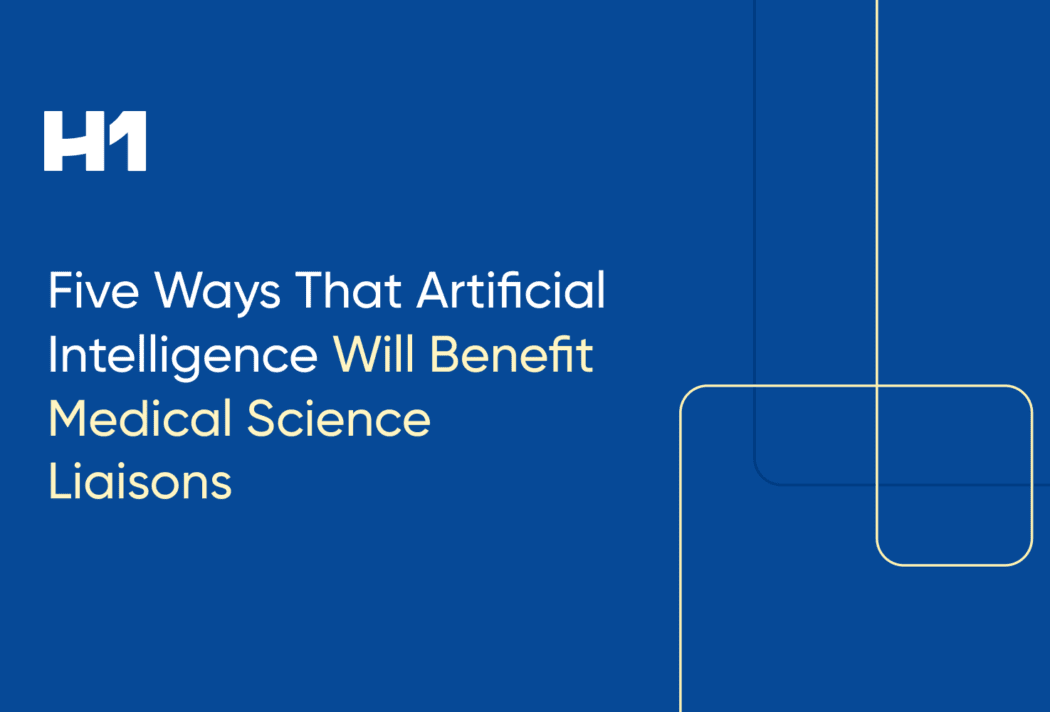 H1

Five Ways That Artificial Intelligence Will Benefit Medical Science Liaisons